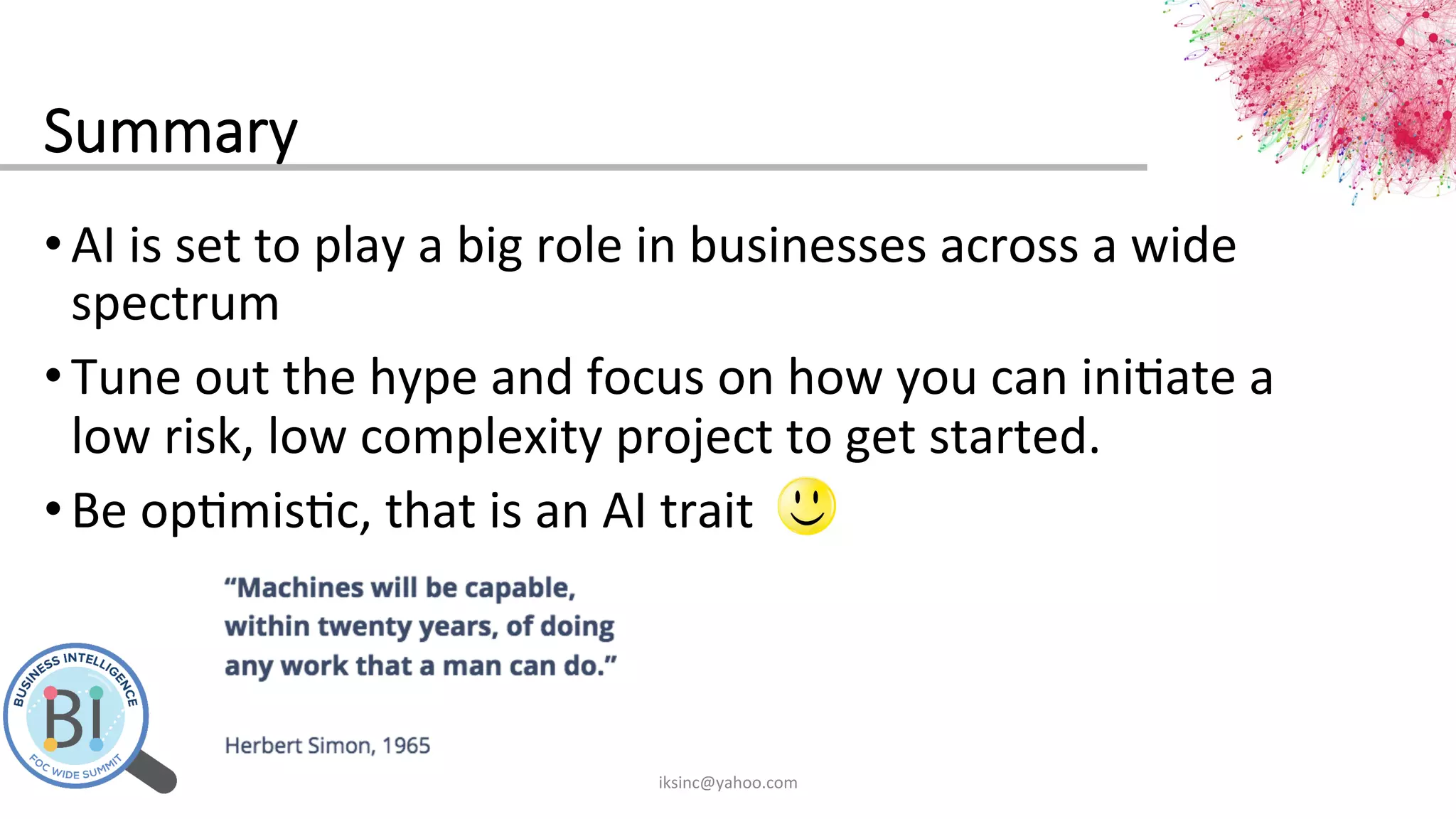 Summary

• AI is set to play a big role in businesses across a wide spectrum

• Tune out the hype and focus on how you can initiate a low risk, low complexity project to get started.

• Be optimistic, that is an AI trait

"Machines will be capable, within twenty years, of doing any work that a man can do."

Herbert Simon, 1965

BUSINESS INTELLIGENCE
BI
FOC WIDE SUMMIT

iksinc@yahoo.com